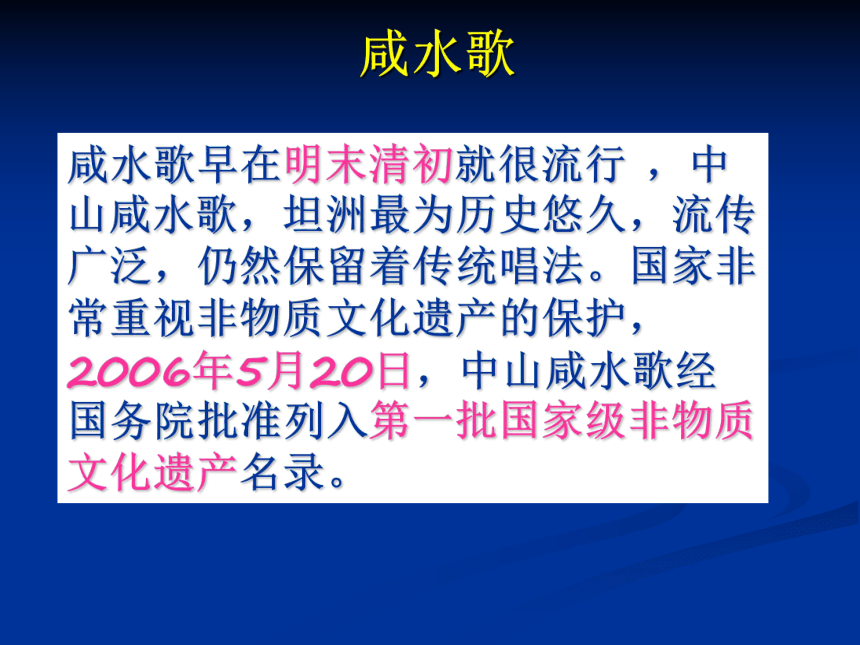 咸水歌

咸水歌早在明末清初就很流行 ，中山咸水歌，坦洲最为历史悠久，流传广泛，仍然保留着传统唱法。国家非常重视非物质文化遗产的保护，2006年5月20日，中山咸水歌经国务院批准列入第一批国家级非物质文化遗产名录。